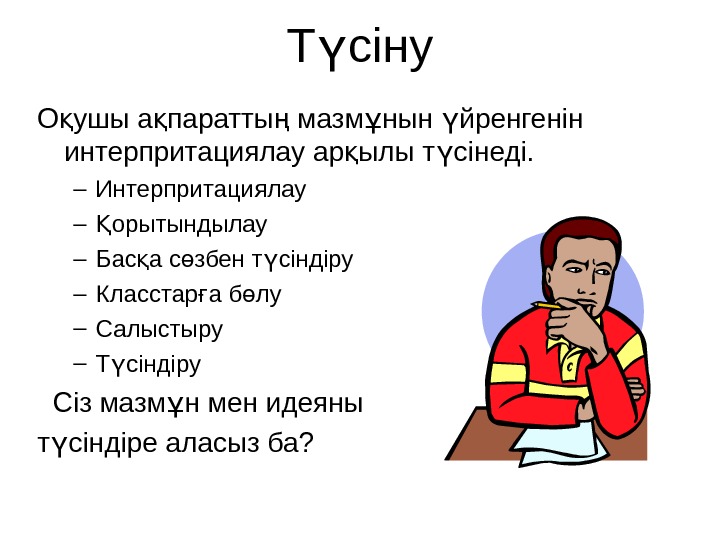 Түсіну

Оқушы ақпараттың мазмұнын үйренгенін интерпритациялау арқылы түсінеді.

– Интерпритациялау
– Қорытындылау
– Басқа сөзбен түсіндіру
– Класстарға бөлу
– Салыстыру
– Түсіндіру

Сіз мазмұн мен идеяны түсіндіре аласыз ба?